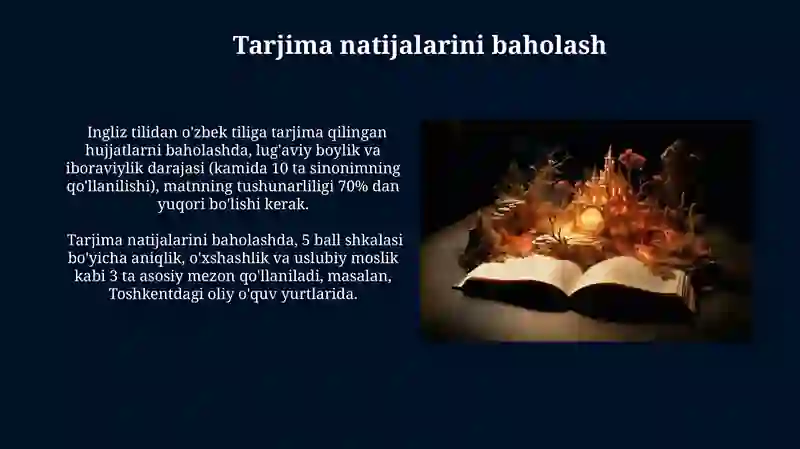 Tarjima natijalarini baholash

Ingliz tilidan o'zbek tiliga tarjima qilingan hujjatlarni baholashda, lug'aviy boylik va iboraviylik darajasi (kamida 10 ta sinonimning qo'llanilishi), matnning tushunarliligi 70% dan yuqori bo'lishi kerak.

Tarjima natijalarini baholashda, 5 ball shkalasi bo'yicha aniqlik, o'xshashlik va uslubiy moslik kabi 3 ta asosiy mezon qo'llaniladi, masalan, Toshkentdagi oliy o'quv yurtlarida.